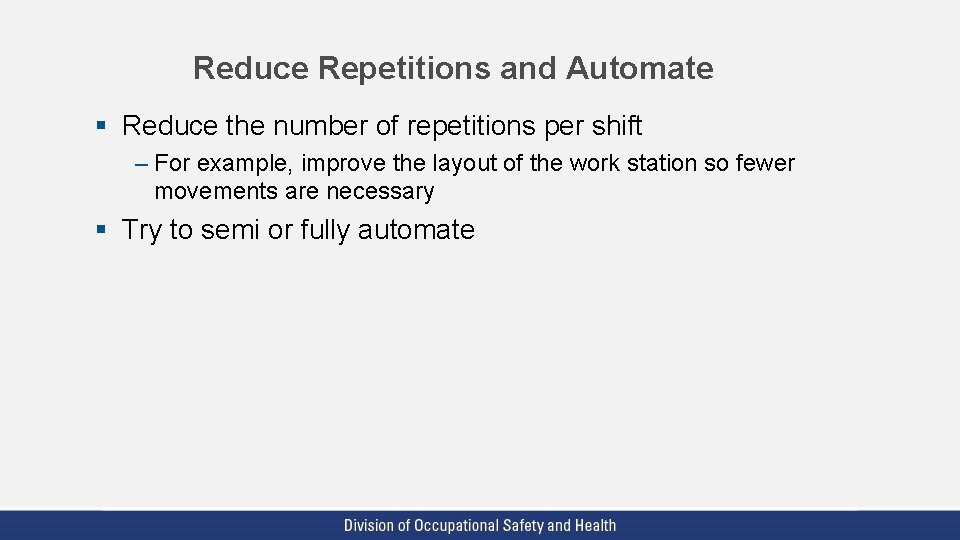 Reduce Repetitions and Automate

▪ Reduce the number of repetitions per shift

– For example, improve the layout of the work station so fewer movements are necessary

▪ Try to semi or fully automate

Division of Occupational Safety and Health